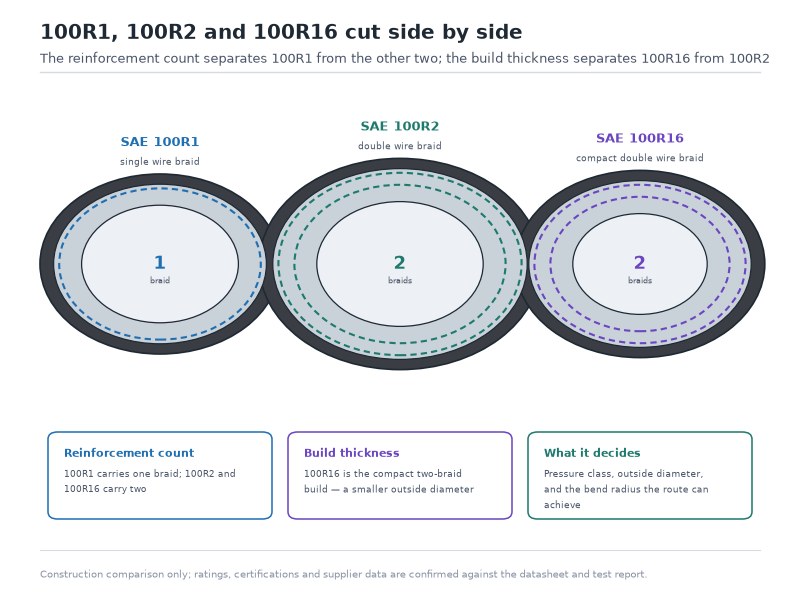 100R1, 100R2 and 100R16 cut side by side

The reinforcement count separates 100R1 from the other two; the build thickness separates 100R16 from 100R2

SAE 100R1
single wire braid

1
braid

SAE 100R2
double wire braid

2
braids

SAE 100R16
compact double wire braid

2
braids

Reinforcement count
100R1 carries one braid; 100R2 and 100R16 carry two

Build thickness
100R16 is the compact two-braid build — a smaller outside diameter

What it decides
Pressure class, outside diameter, and the bend radius the route can achieve

Construction comparison only; ratings, certifications and supplier data are confirmed against the datasheet and test report.